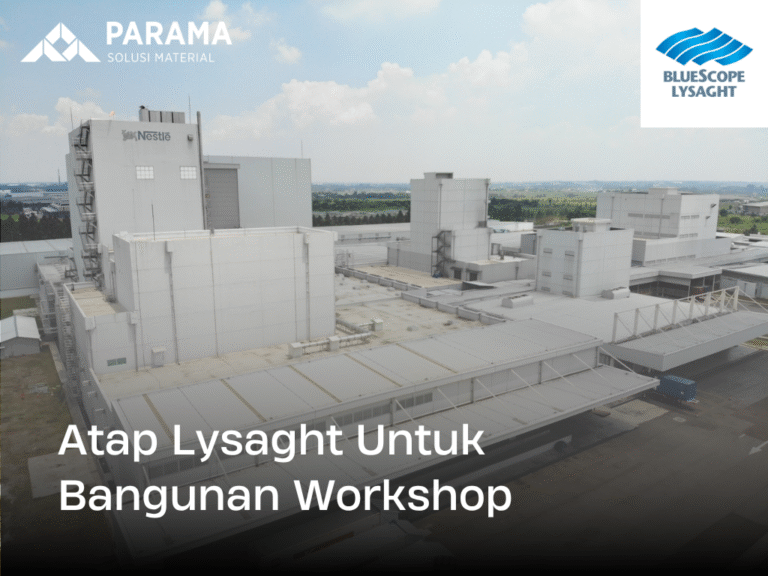 PARAMA
SOLUSI MATERIAL

BLUESCOPE
LYSAGHT

Nestlé

Atap Lysaght Untuk Bangunan Workshop